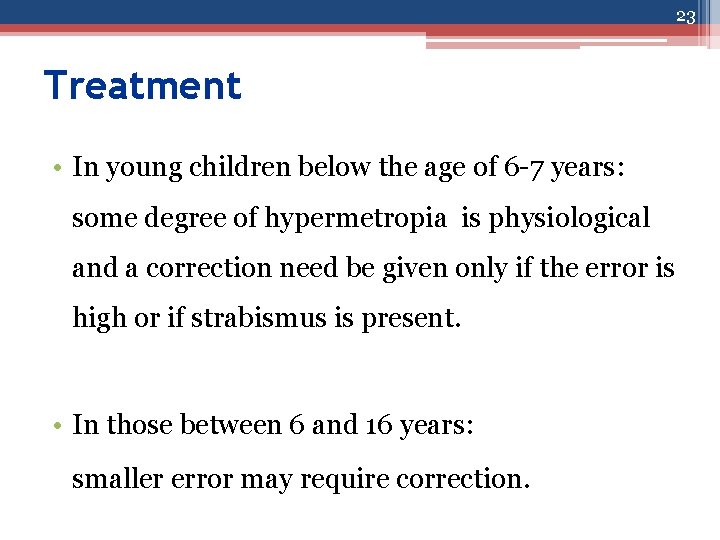 23

Treatment

• In young children below the age of 6-7 years: some degree of hypermetropia is physiological and a correction need be given only if the error is high or if strabismus is present.

• In those between 6 and 16 years: smaller error may require correction.